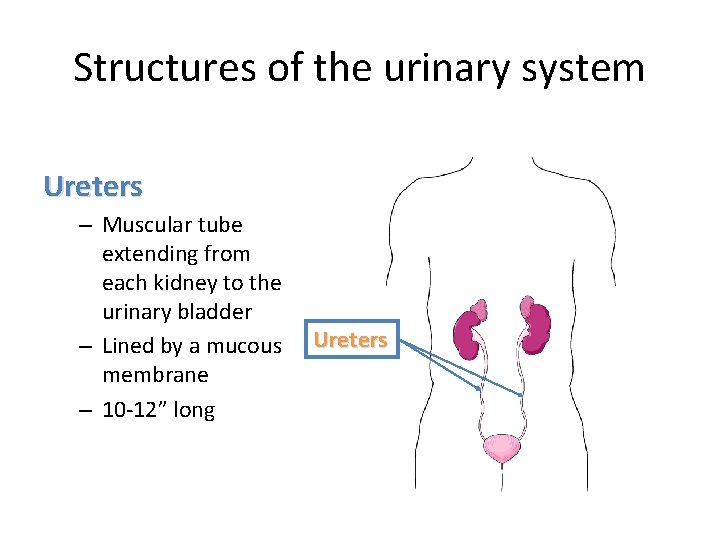 Structures of the urinary system

Ureters

– Muscular tube extending from each kidney to the urinary bladder
– Lined by a mucous membrane
– 10-12” long

Ureters